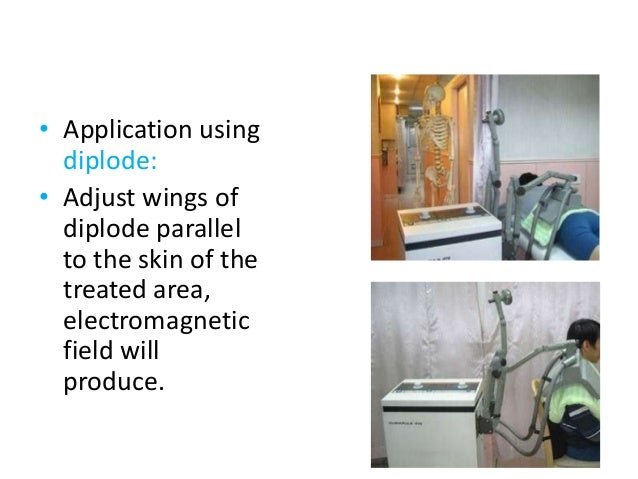 • Application using diplode:
• Adjust wings of diplode parallel to the skin of the treated area, electromagnetic field will produce.